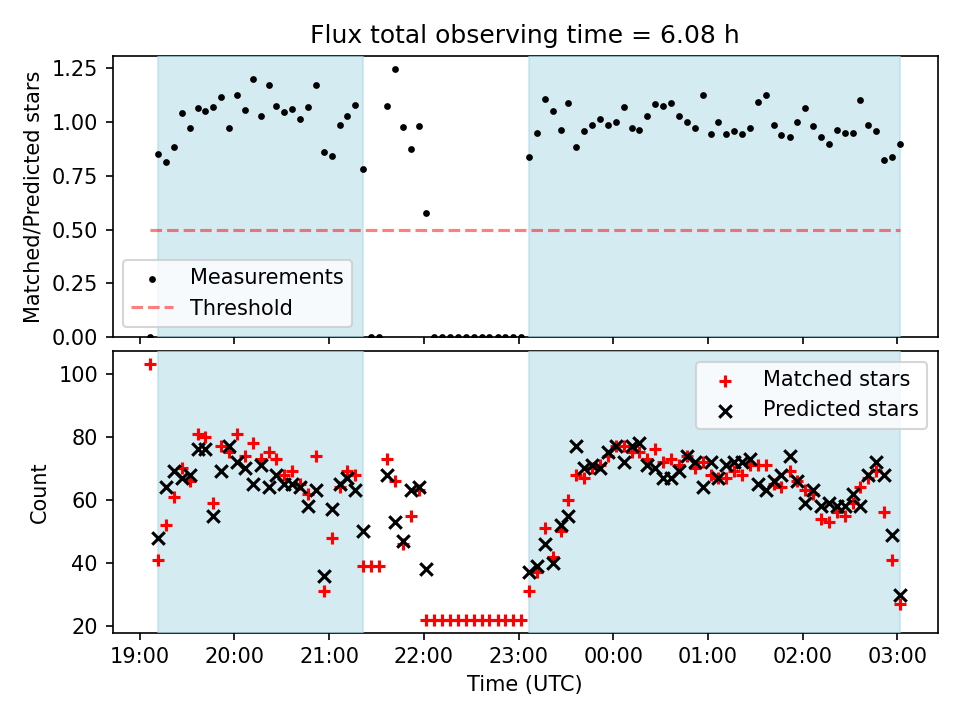 Flux total observing time = 6.08 h

Matched/Predicted stars

1.25
1.00
0.75
0.50
0.25
0.00

Measurements
Threshold

Count

100
80
60
40
20

Matched stars
Predicted stars

19:00 20:00 21:00 22:00 23:00 00:00 01:00 02:00 03:00

Time (UTC)